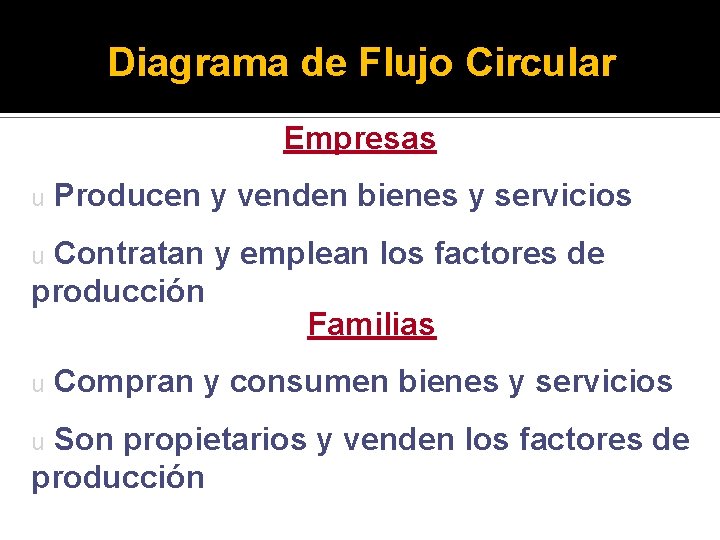 Diagrama de Flujo Circular

Empresas

u Producen y venden bienes y servicios

u Contratan y emplean los factores de producción

Familias

u Compran y consumen bienes y servicios

u Son propietarios y venden los factores de producción